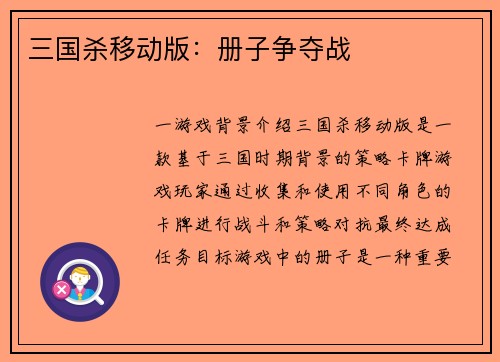 三国杀移动版：册子争夺战

一游戏背景介绍三国杀移动版是一款基于三国时期背景的策略卡牌游戏玩家通过收集和使用不同角色的卡牌进行战斗和策略对抗最终达成任务目标游戏中的册子是一种重要